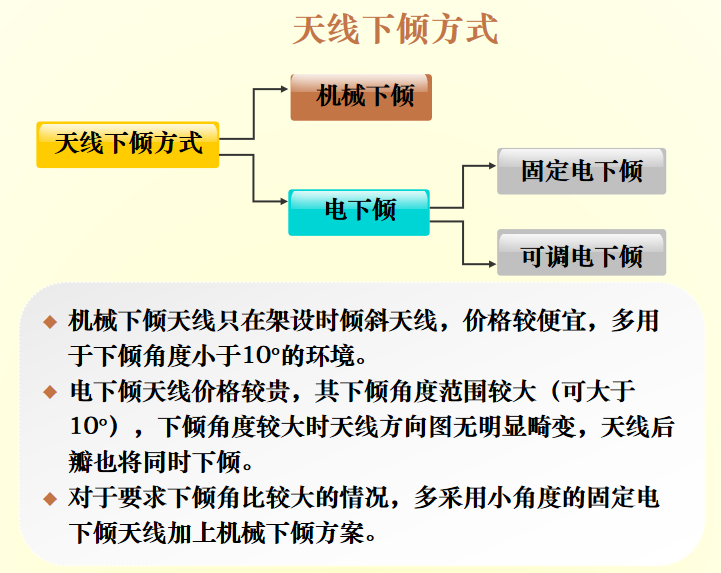 天线下倾方式

天线下倾方式

机械下倾

电下倾

固定电下倾

可调电下倾

◆ 机械下倾天线只在架设时倾斜天线，价格较便宜，多用于下倾角度小于10°的环境。

◆ 电下倾天线价格较贵，其下倾角度范围较大（可大于10°），下倾角度较大时天线方向图无明显畸变，天线后瓣也将同时下倾。

◆ 对于要求下倾角比较大的情况，多采用小角度的固定电下倾天线加上机械下倾方案。